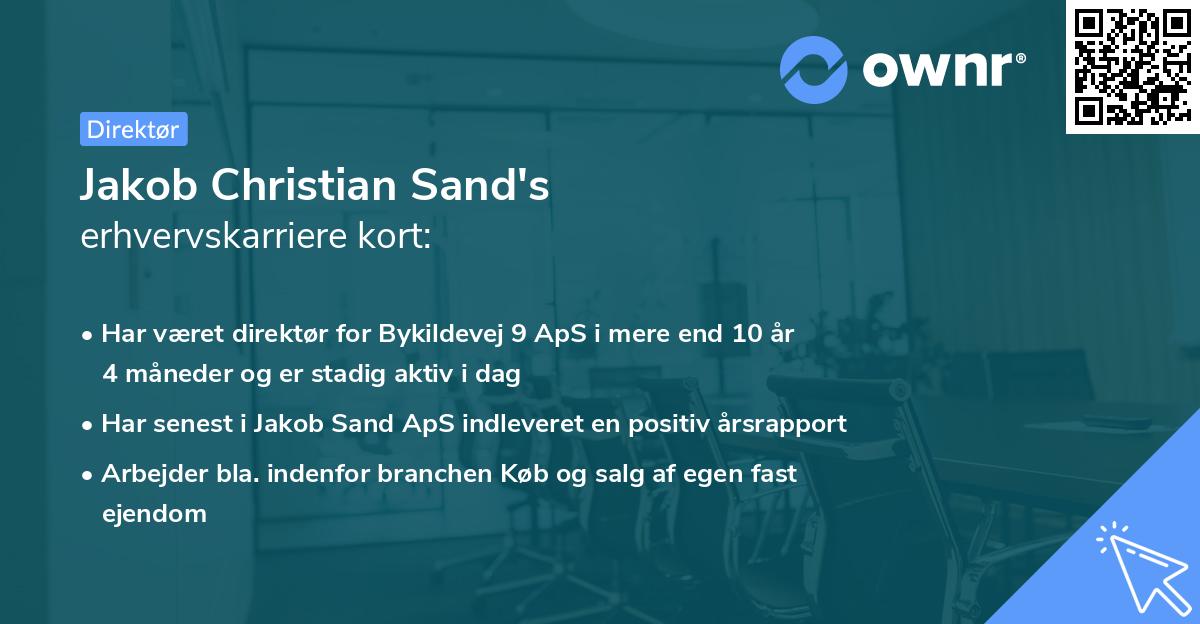 ownr®

Direktør

Jakob Christian Sand's
erhvervskarriere kort:

• Har været direktør for Bykildevej 9 ApS i mere end 10 år 4 måneder og er stadig aktiv i dag

• Har senest i Jakob Sand ApS indleveret en positiv årsrapport

• Arbejder bla. indenfor branchen Køb og salg af egen fast ejendom